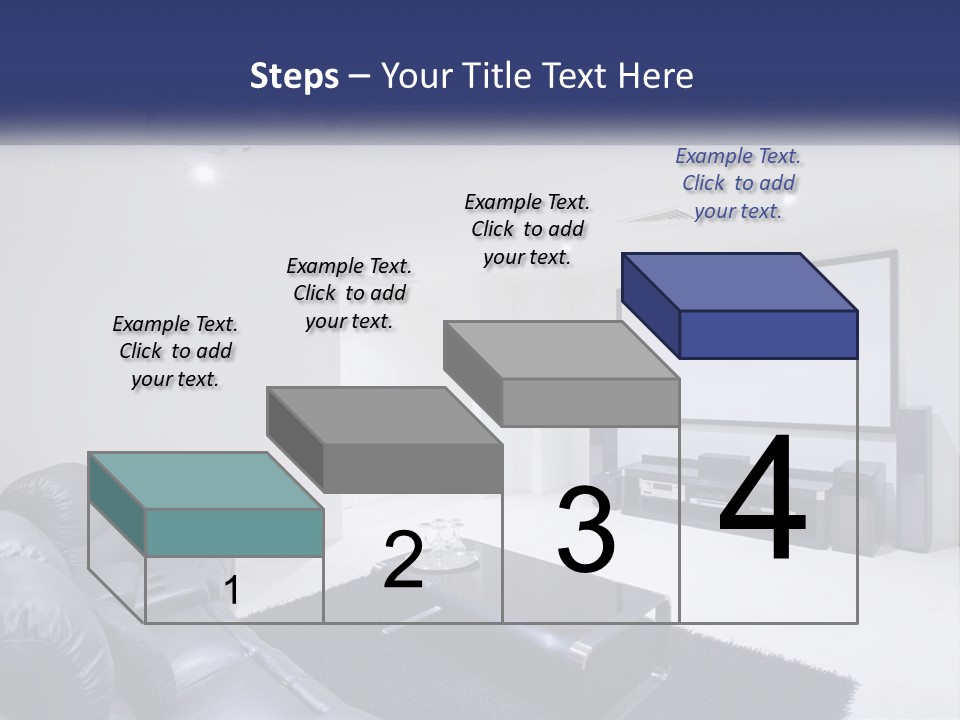 Steps – Your Title Text Here

Example Text.
Click to add
your text.

Example Text.
Click to add
your text.

Example Text.
Click to add
your text.

Example Text.
Click to add
your text.

1

2

3

4